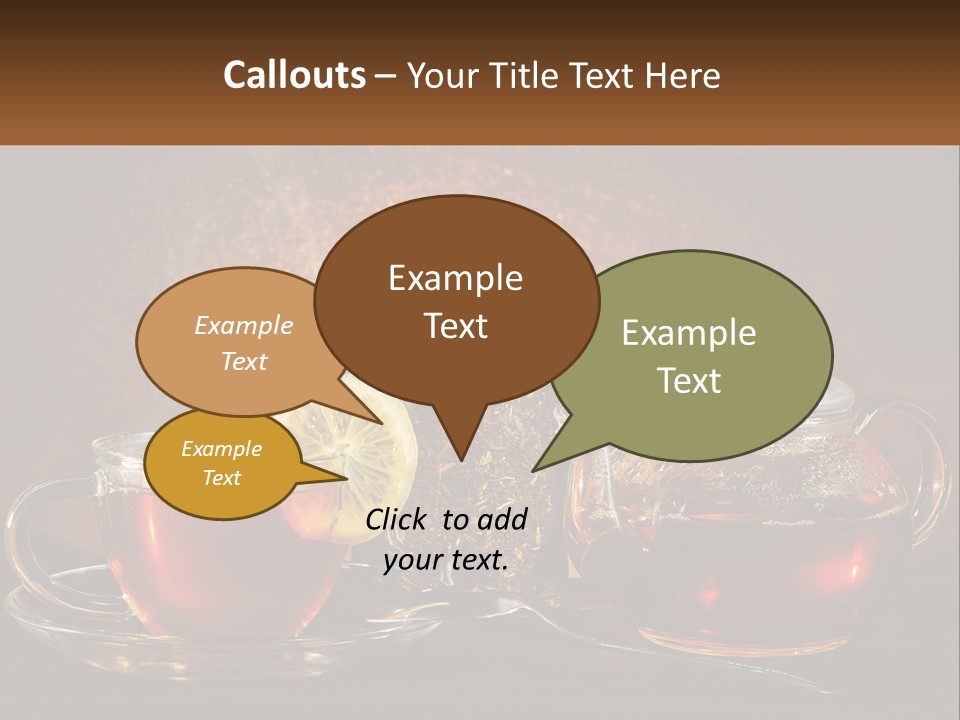 Callouts – Your Title Text Here

Example Text

Example Text

Example Text

Example Text

Click to add your text.